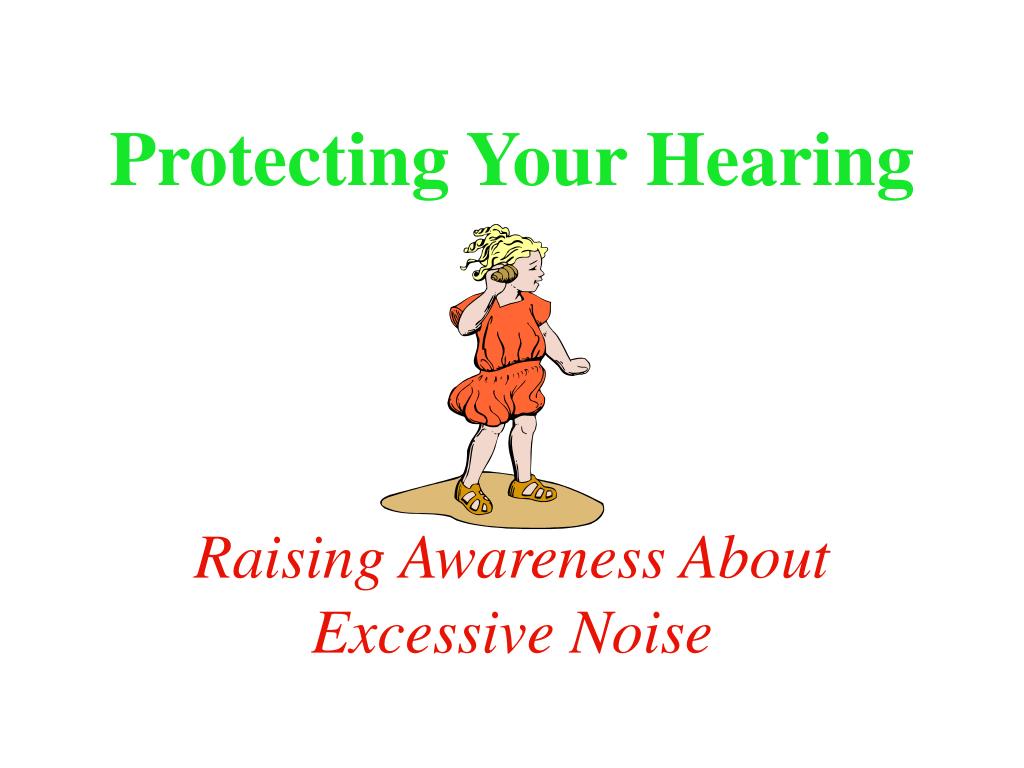 Protecting Your Hearing

Raising Awareness About Excessive Noise